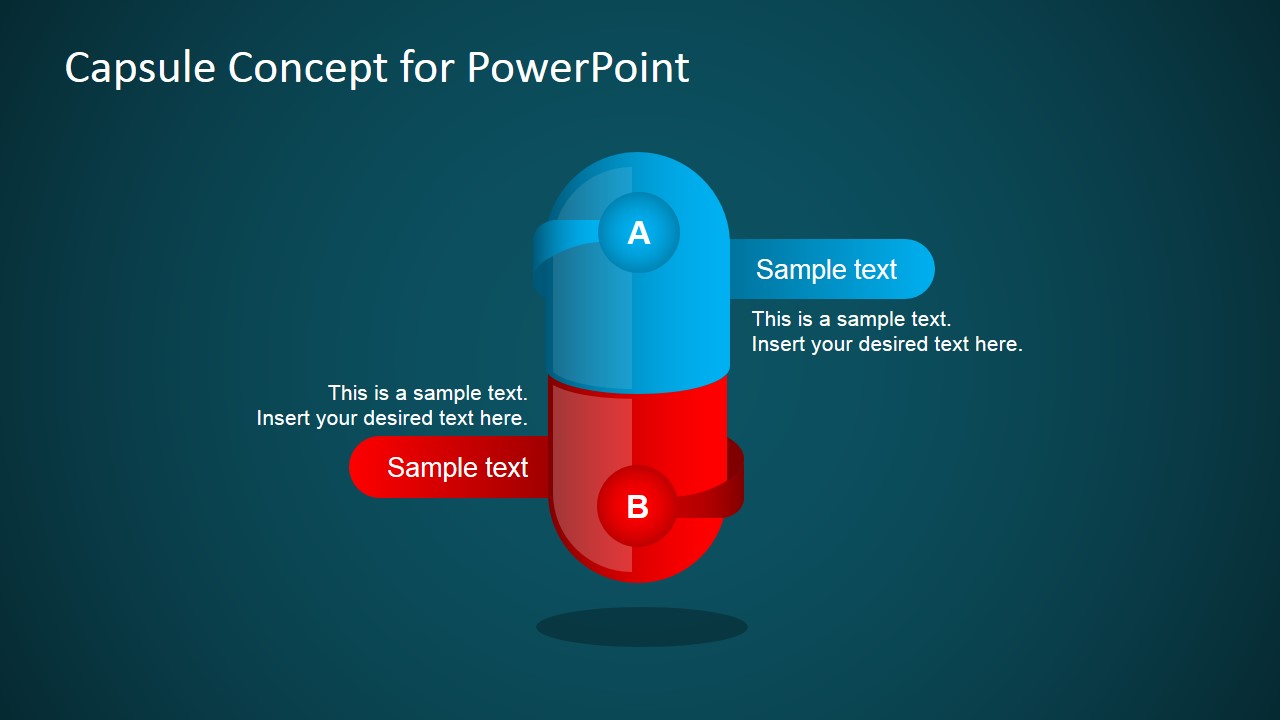 Capsule Concept for PowerPoint

A

Sample text

This is a sample text.
Insert your desired text here.

This is a sample text.
Insert your desired text here.

Sample text

B